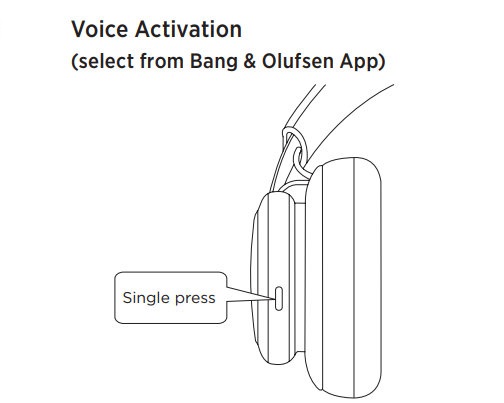 Voice Activation
(select from Bang & Olufsen App)

Single press